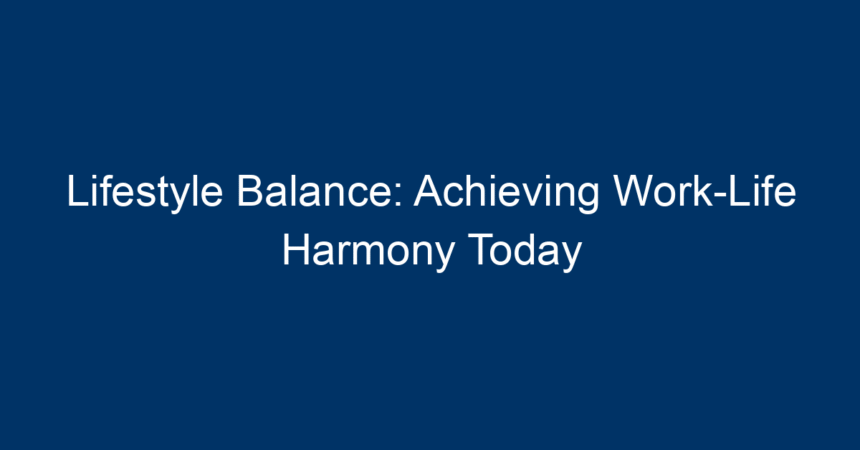 Lifestyle Balance: Achieving Work-Life Harmony Today